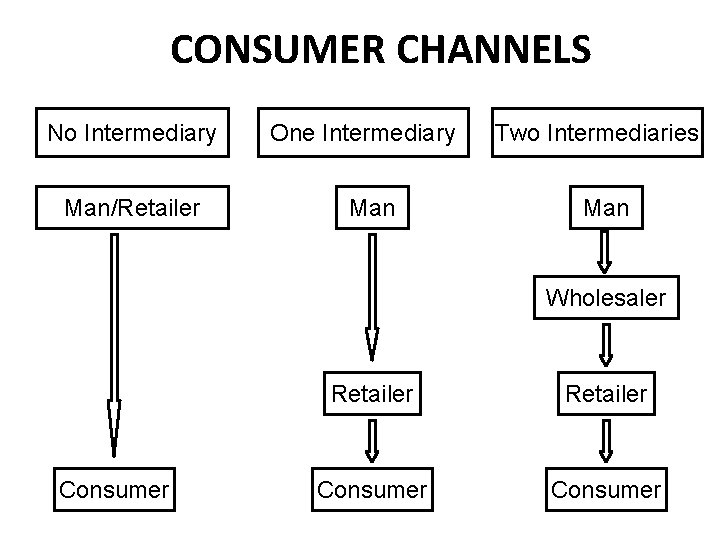 CONSUMER CHANNELS

No Intermediary

Man/Retailer

Consumer

One Intermediary

Man

Retailer

Consumer

Two Intermediaries

Man

Wholesaler

Retailer

Consumer